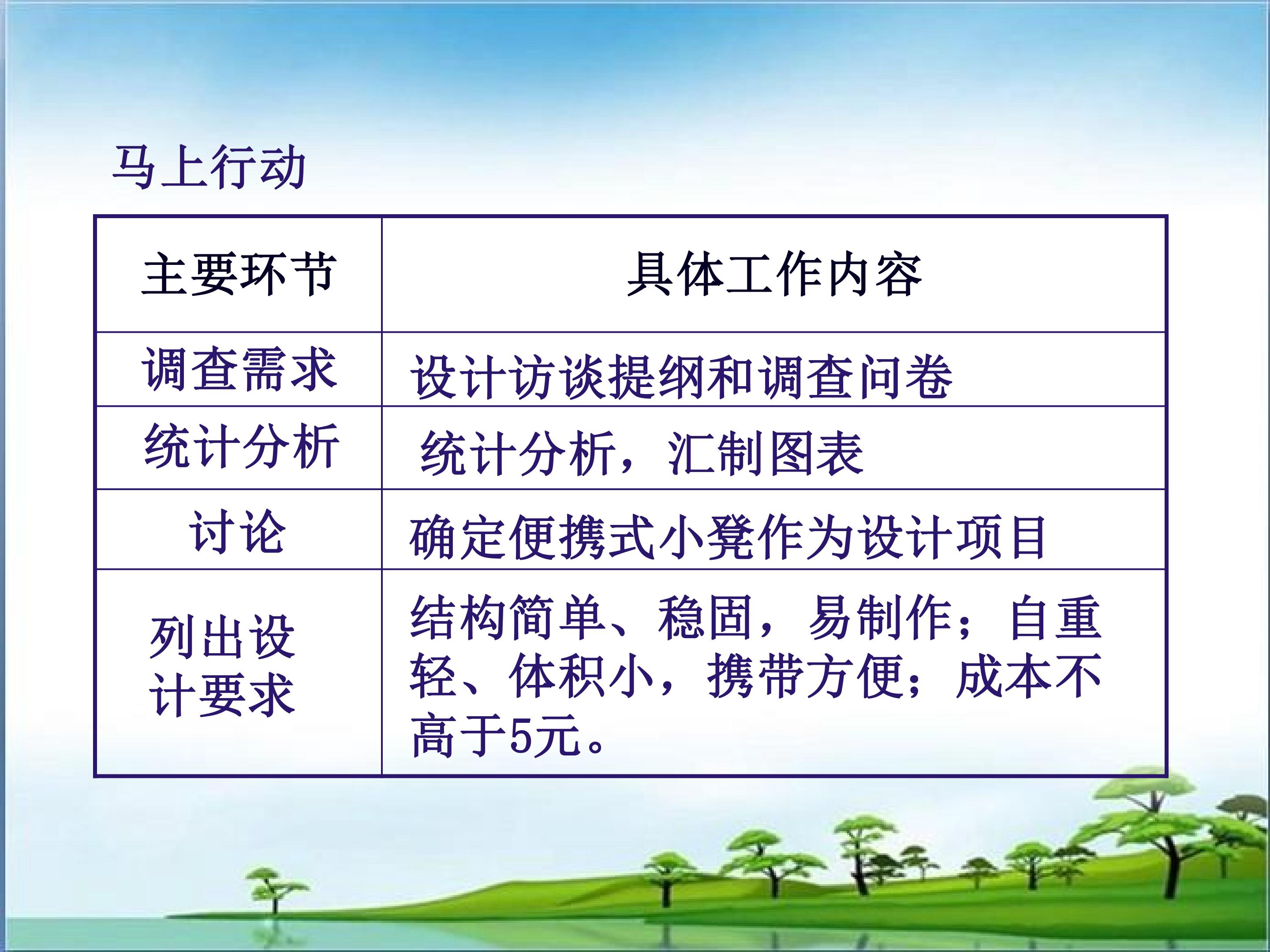 马上行动

| 主要环节 | 具体工作内容 |
|---|---|
| 调查需求 | 设计访谈提纲和调查问卷 |
| 统计分析 | 统计分析，汇制图表 |
| 讨论 | 确定便携式小凳作为设计项目 |
| 列出设计要求 | 结构简单、稳固，易制作；自重轻、体积小，携带方便；成本不高于5元。 |